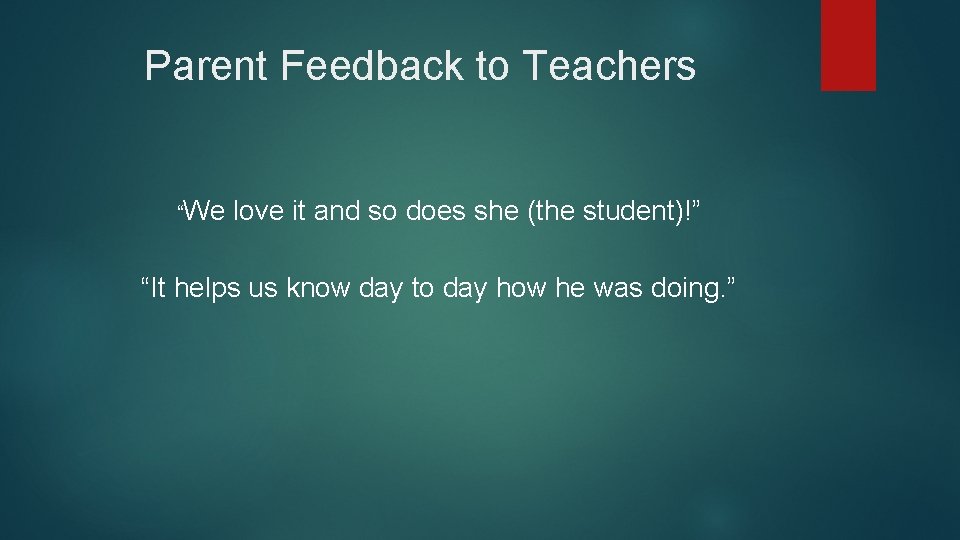 Parent Feedback to Teachers

“We love it and so does she (the student)!”

“It helps us know day to day how he was doing.”